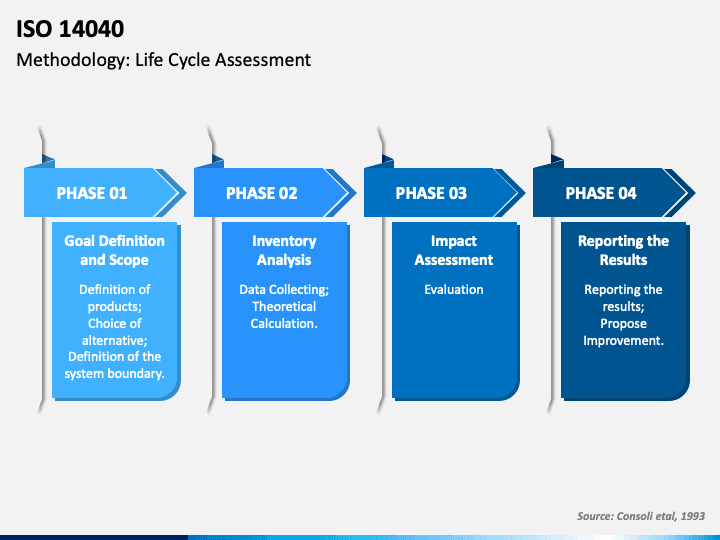 ISO 14040

Methodology: Life Cycle Assessment

PHASE 01

Goal Definition and Scope

Definition of products; Choice of alternative; Definition of the system boundary.

PHASE 02

Inventory Analysis

Data Collecting; Theoretical Calculation.

PHASE 03

Impact Assessment

Evaluation

PHASE 04

Reporting the Results

Reporting the results; Propose Improvement.

Source: Consoli etal, 1993